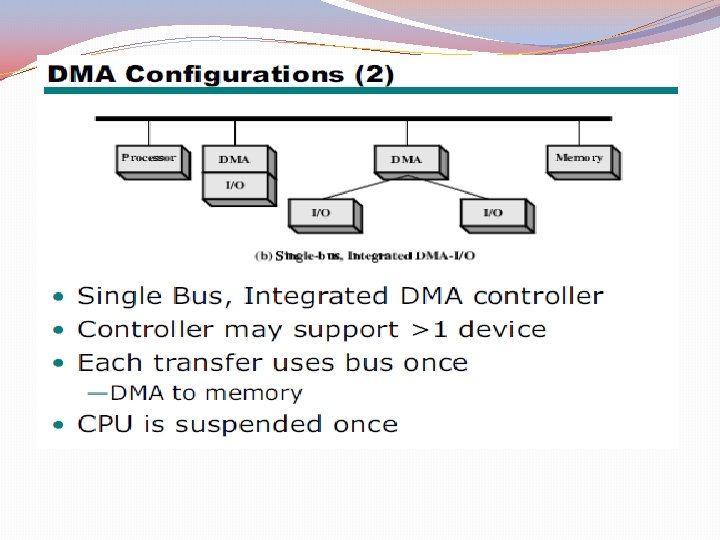 DMA Configurations (2)

Processor

DMA

I/O

DMA

I/O

I/O

Memory

(b) Single-bus, Integrated DMA-I/O

• Single Bus, Integrated DMA controller
• Controller may support >1 device
• Each transfer uses bus once
—DMA to memory
• CPU is suspended once